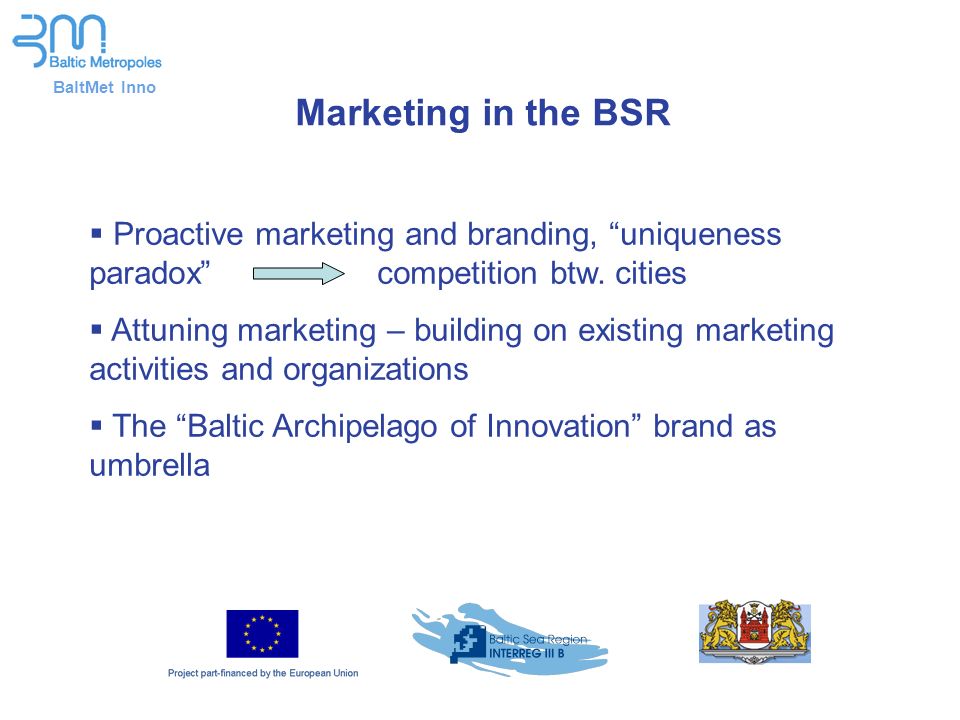 Baltic Metropoles
BaltMet Inno

Marketing in the BSR

▪ Proactive marketing and branding, “uniqueness paradox” competition btw. cities

▪ Attuning marketing – building on existing marketing activities and organizations

▪ The “Baltic Archipelago of Innovation” brand as umbrella

Project part-financed by the European Union

Baltic Sea Region
INTERREG III B